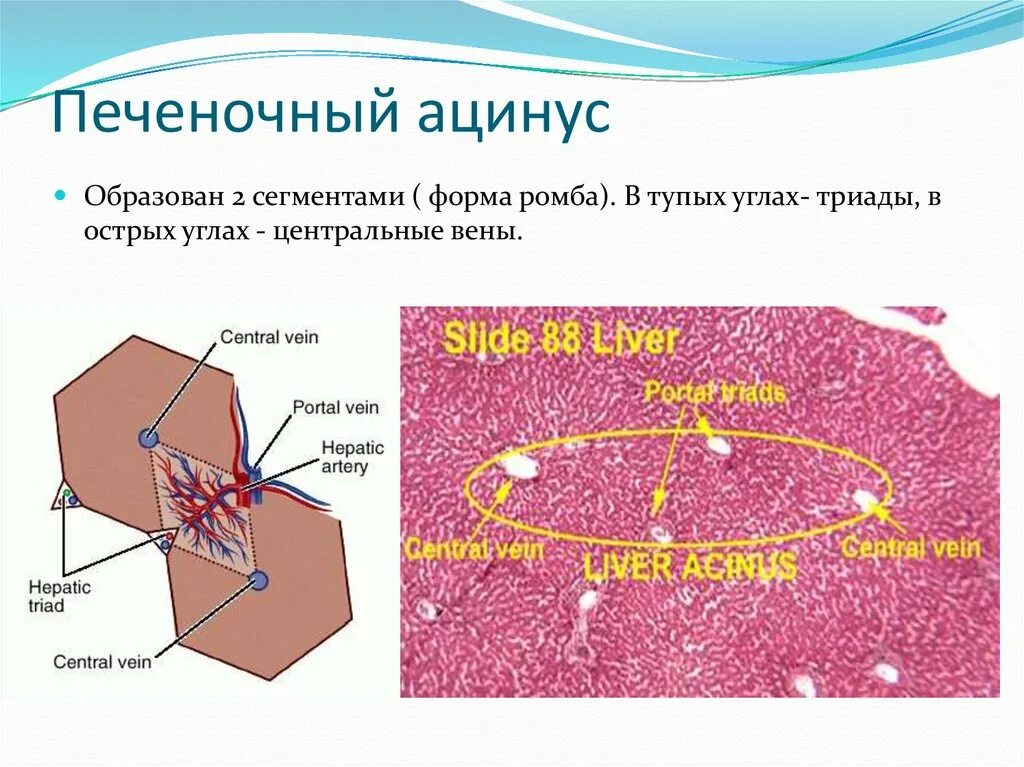 Печеночный ацинус

Образован 2 сегментами ( форма ромба). В тупых углах- триады, в острых углах - центральные вены.

Central vein
Portal vein
Hepatic artery
Hepatic triad
Central vein

Slide 88 Liver
Portal triads
Central vein
LIVER ACINUS
Central vein